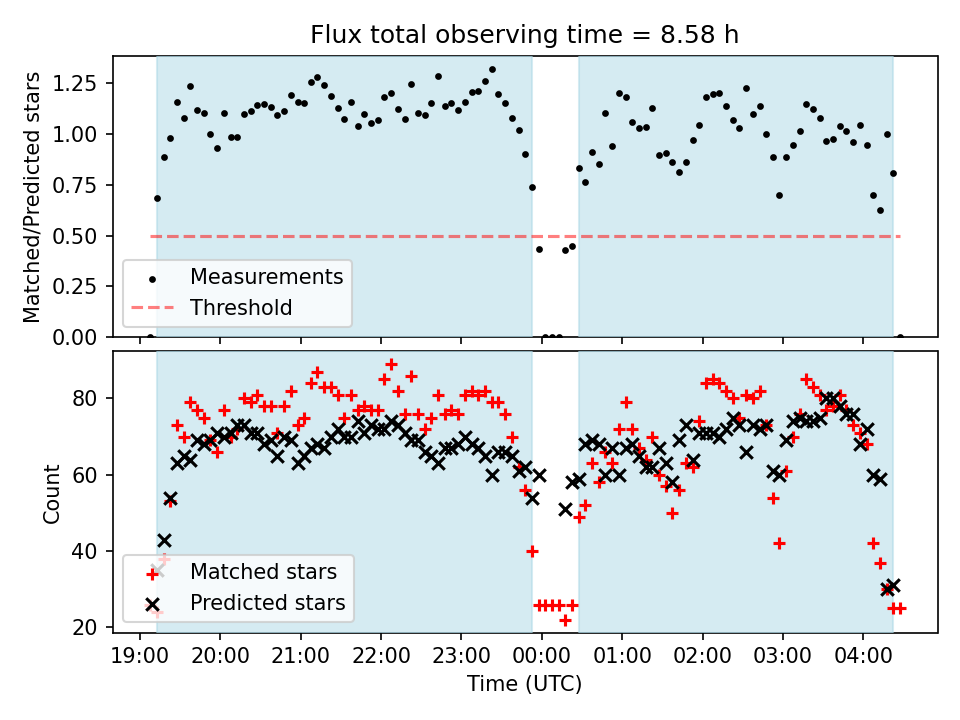 Flux total observing time = 8.58 h

Matched/Predicted stars

1.25
1.00
0.75
0.50
0.25
0.00

Measurements
Threshold

Count

80
60
40
20

Matched stars
Predicted stars

19:00 20:00 21:00 22:00 23:00 00:00 01:00 02:00 03:00 04:00

Time (UTC)